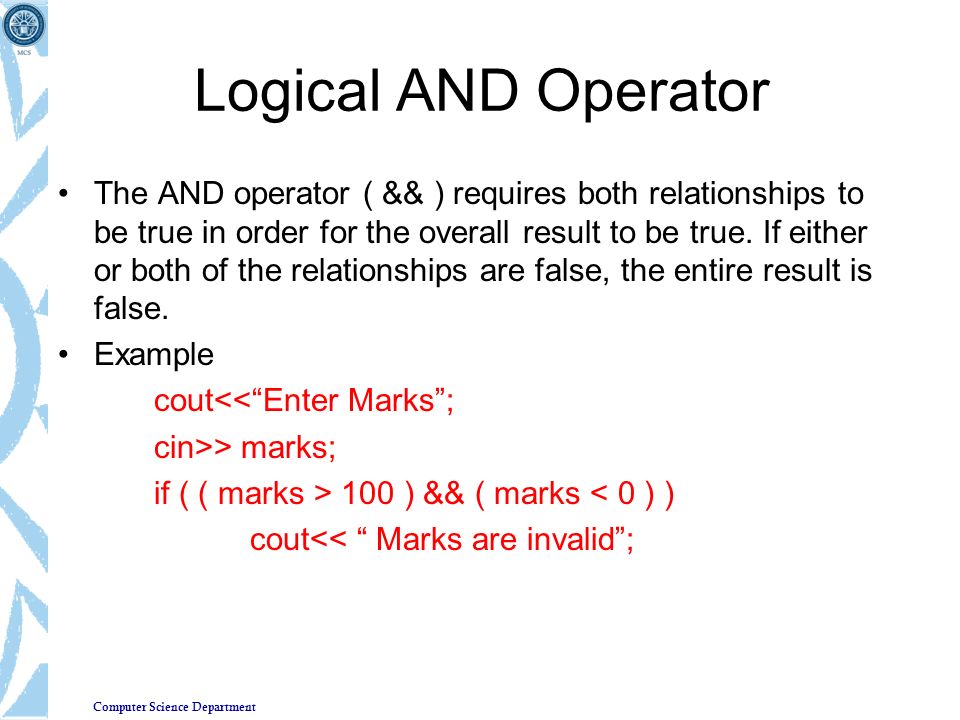 MCS

Logical AND Operator

• The AND operator ( && ) requires both relationships to be true in order for the overall result to be true. If either or both of the relationships are false, the entire result is false.

• Example

cout<<“Enter Marks”;

cin>> marks;

if ( ( marks > 100 ) && ( marks < 0 ) )

cout<< “ Marks are invalid”;

Computer Science Department